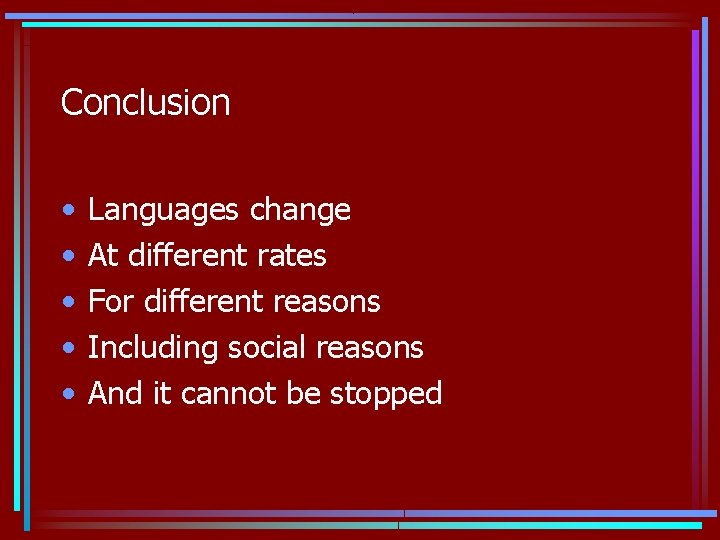 Conclusion

• Languages change
• At different rates
• For different reasons
• Including social reasons
• And it cannot be stopped